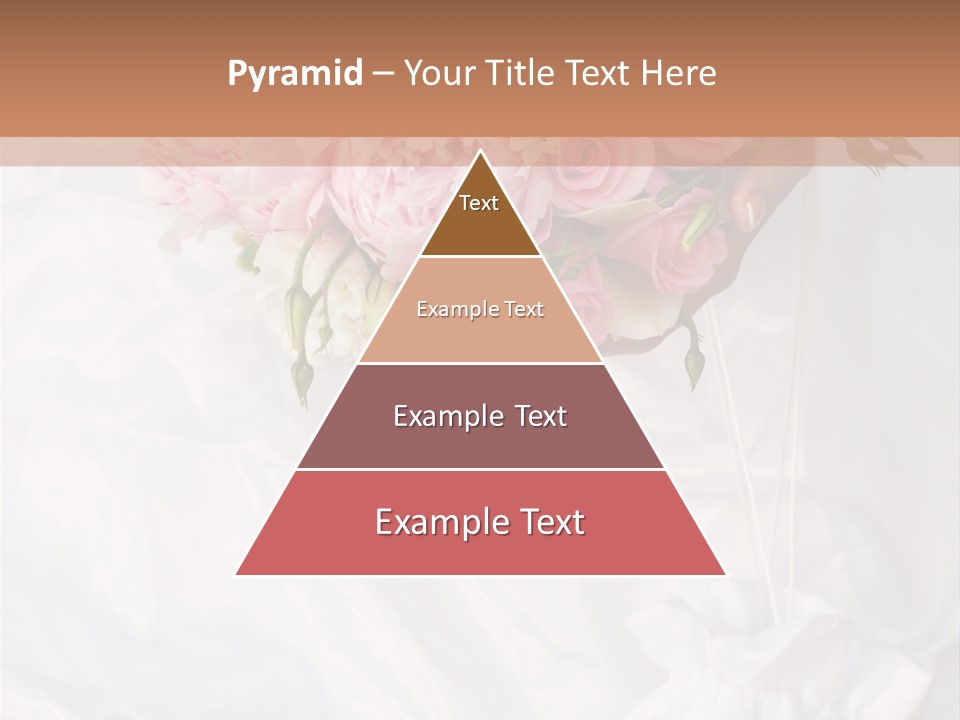 Pyramid – Your Title Text Here

Text

Example Text

Example Text

Example Text